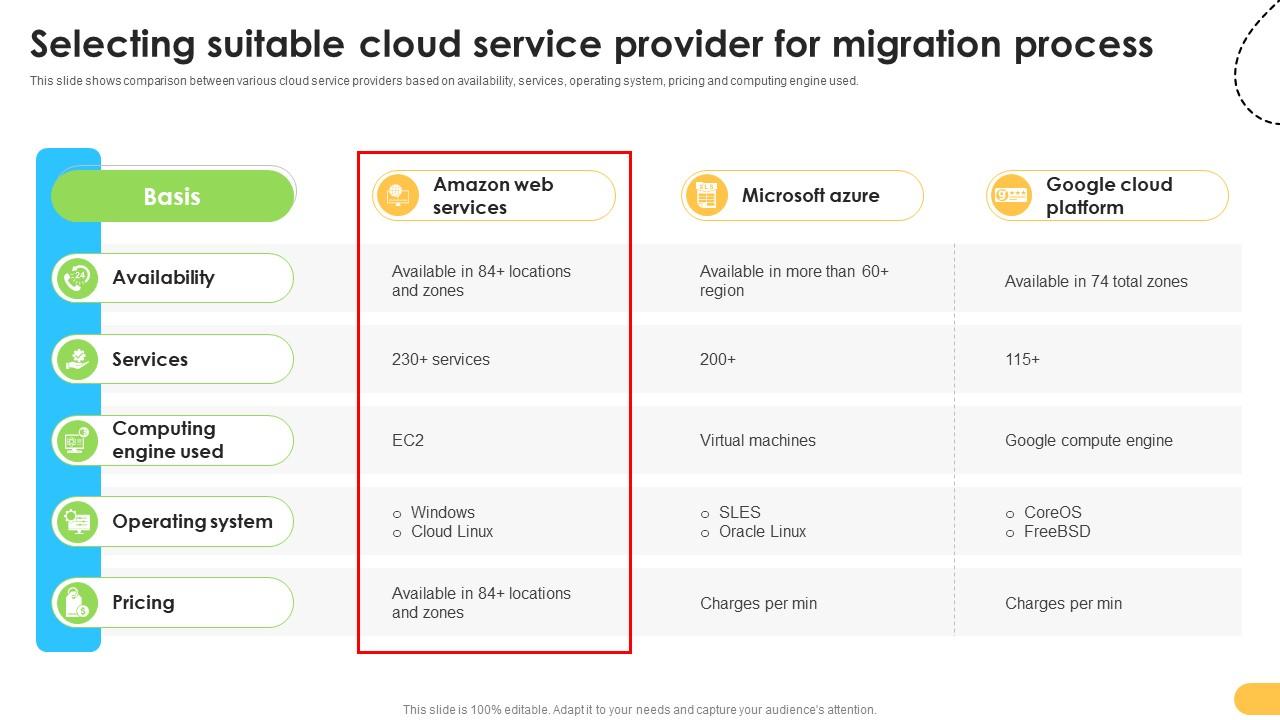 Selecting suitable cloud service provider for migration process

This slide shows comparison between various cloud service providers based on availability, services, operating system, pricing and computing engine used.

| Basis | Amazon web services | Microsoft azure | Google cloud platform |
|---|---|---|---|
| Availability | Available in 84+ locations and zones | Available in more than 60+ region | Available in 74 total zones |
| Services | 230+ services | 200+ | 115+ |
| Computing engine used | EC2 | Virtual machines | Google compute engine |
| Operating system | ○ Windows ○ Cloud Linux | ○ SLES ○ Oracle Linux | ○ CoreOS ○ FreeBSD |
| Pricing | Available in 84+ locations and zones | Charges per min | Charges per min |

This slide is 100% editable. Adapt it to your needs and capture your audience's attention.